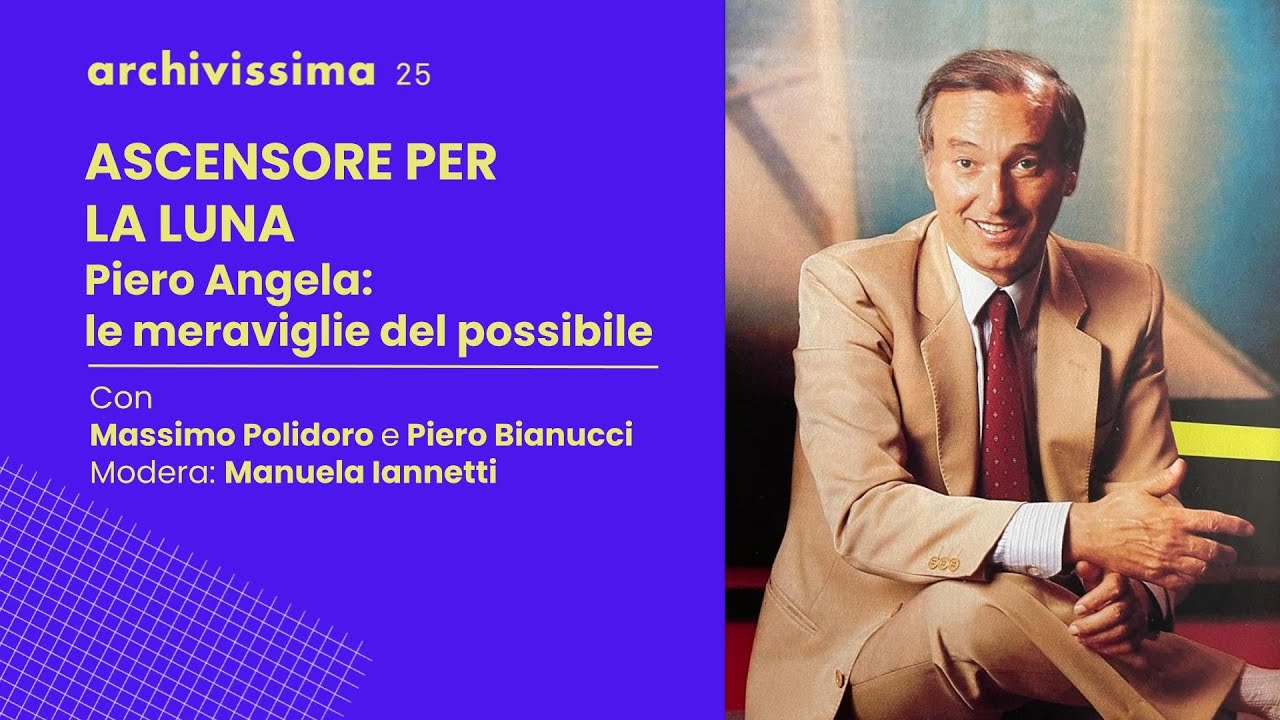 archivissima 25

ASCENSORE PER LA LUNA
Piero Angela: le meraviglie del possibile

Con
Massimo Polidoro e Piero Bianucci
Modera: Manuela Iannetti